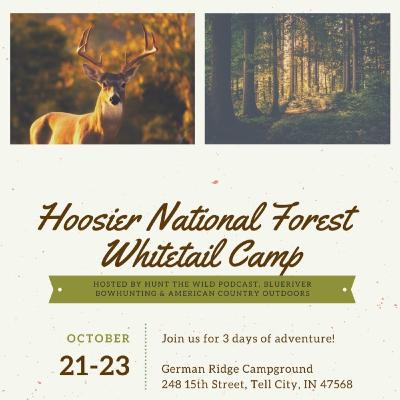 Hoosier National Forest Whitetail Camp

HOSTED BY HUNT THE WILD PODCAST, BLUERIVER BOWHUNTING & AMERICAN COUNTRY OUTDOORS

OCTOBER
21-23

Join us for 3 days of adventure!

German Ridge Campground
248 15th Street, Tell City, IN 47568